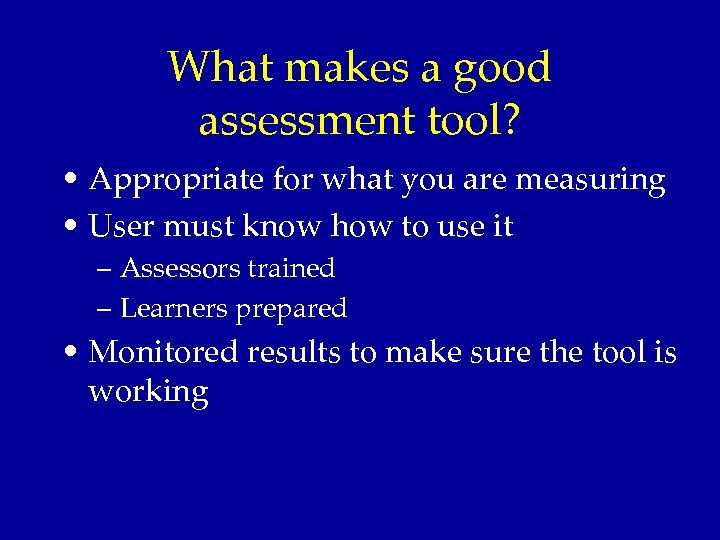 What makes a good assessment tool?

• Appropriate for what you are measuring
• User must know how to use it
– Assessors trained
– Learners prepared
• Monitored results to make sure the tool is working